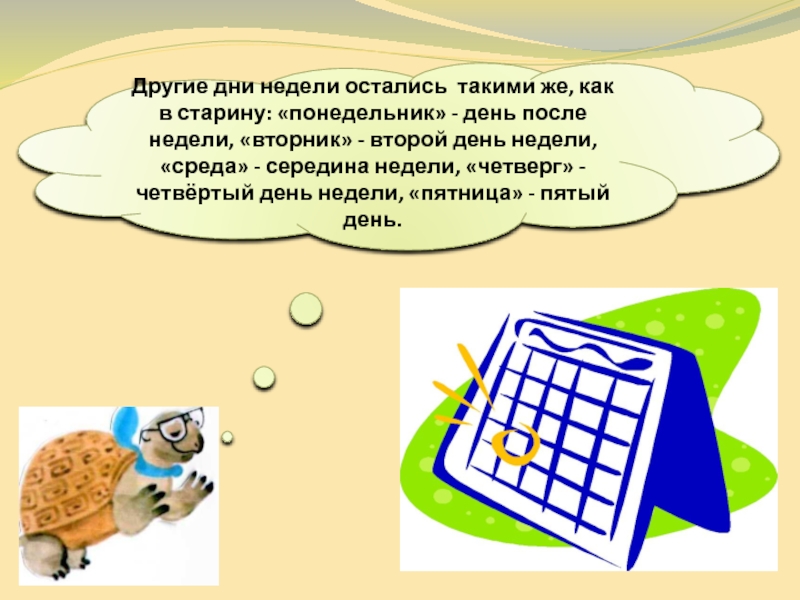 Другие дни недели остались такими же, как в старину: «понедельник» - день после недели, «вторник» - второй день недели, «среда» - середина недели, «четверг» - четвёртый день недели, «пятница» - пятый день.